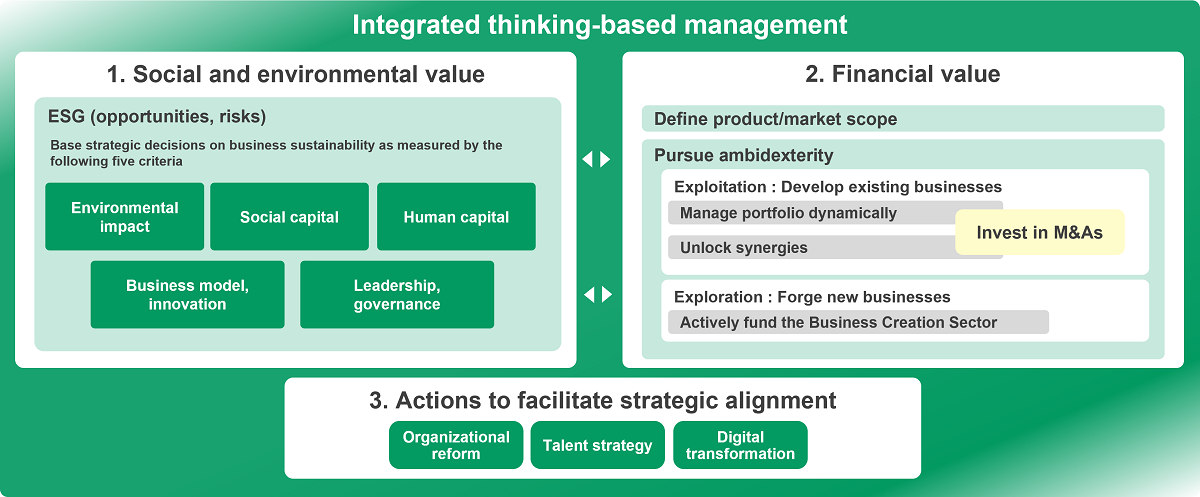 Integrated thinking-based management

1. Social and environmental value

ESG (opportunities, risks)

Base strategic decisions on business sustainability as measured by the following five criteria

Environmental impact

Social capital

Human capital

Business model, innovation

Leadership, governance

2. Financial value

Define product/market scope

Pursue ambidexterity

Exploitation : Develop existing businesses

Manage portfolio dynamically

Unlock synergies

Invest in M&As

Exploration : Forge new businesses

Actively fund the Business Creation Sector

3. Actions to facilitate strategic alignment

Organizational reform

Talent strategy

Digital transformation